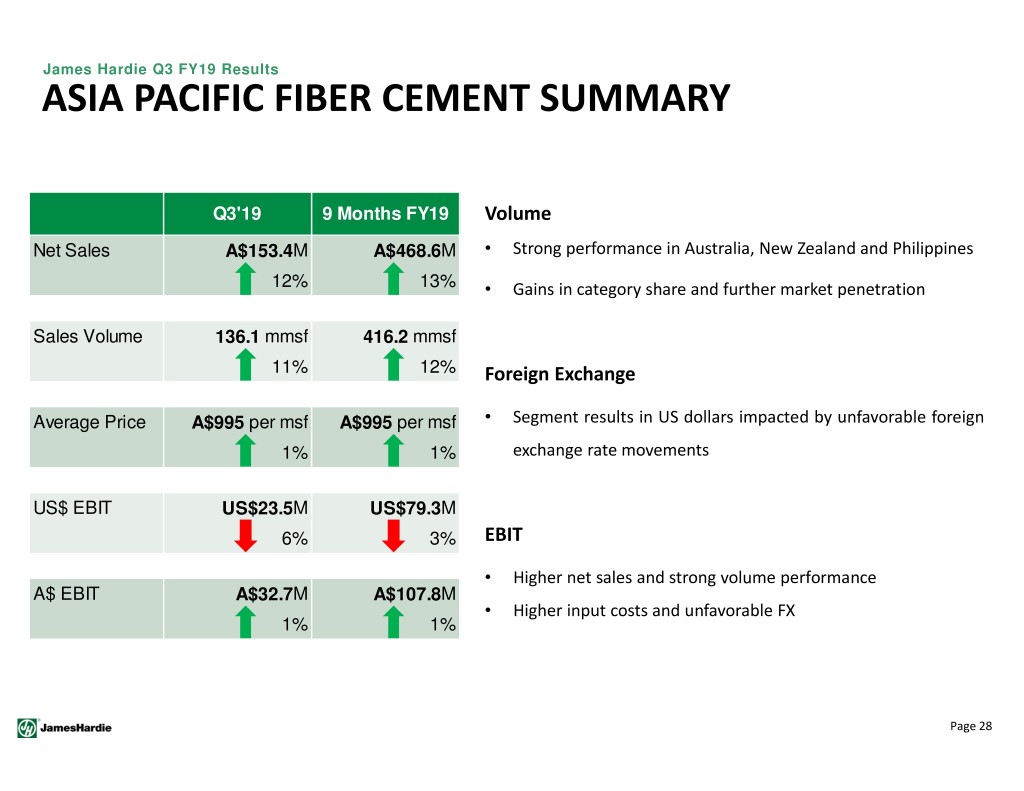 James Hardie Q3 FY19 Results
ASIA PACIFIC FIBER CEMENT SUMMARY

| | Q3'19 | 9 Months FY19 |
|---|---|---|
| Net Sales | A$153.4M | A$468.6M |
| | 12% | 13% |
| Sales Volume | 136.1 mmsf | 416.2 mmsf |
| | 11% | 12% |
| Average Price | A$995 per msf | A$995 per msf |
| | 1% | 1% |
| US$ EBIT | US$23.5M | US$79.3M |
| | 6% | 3% |
| A$ EBIT | A$32.7M | A$107.8M |
| | 1% | 1% |

Volume
• Strong performance in Australia, New Zealand and Philippines
• Gains in category share and further market penetration

Foreign Exchange
• Segment results in US dollars impacted by unfavorable foreign exchange rate movements

EBIT
• Higher net sales and strong volume performance
• Higher input costs and unfavorable FX

JamesHardie

Page 28